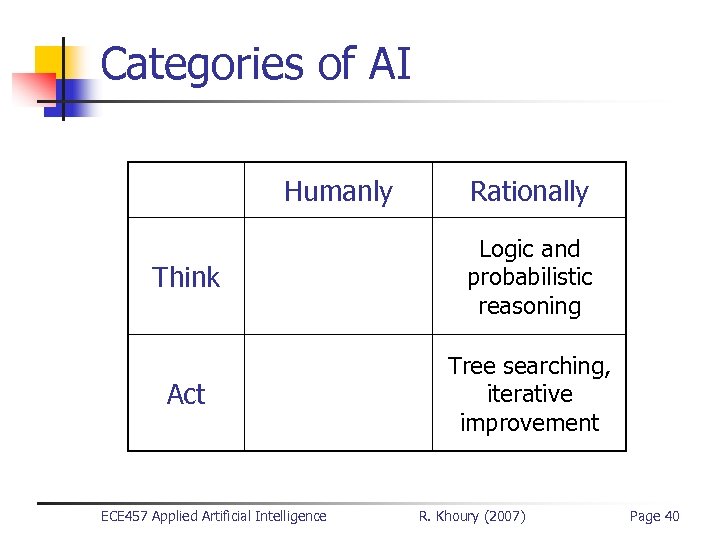 Categories of AI

| | Humanly | Rationally |
|---|---|---|
| Think | | Logic and probabilistic reasoning |
| Act | | Tree searching, iterative improvement |

ECE457 Applied Artificial Intelligence R. Khoury (2007) Page 40